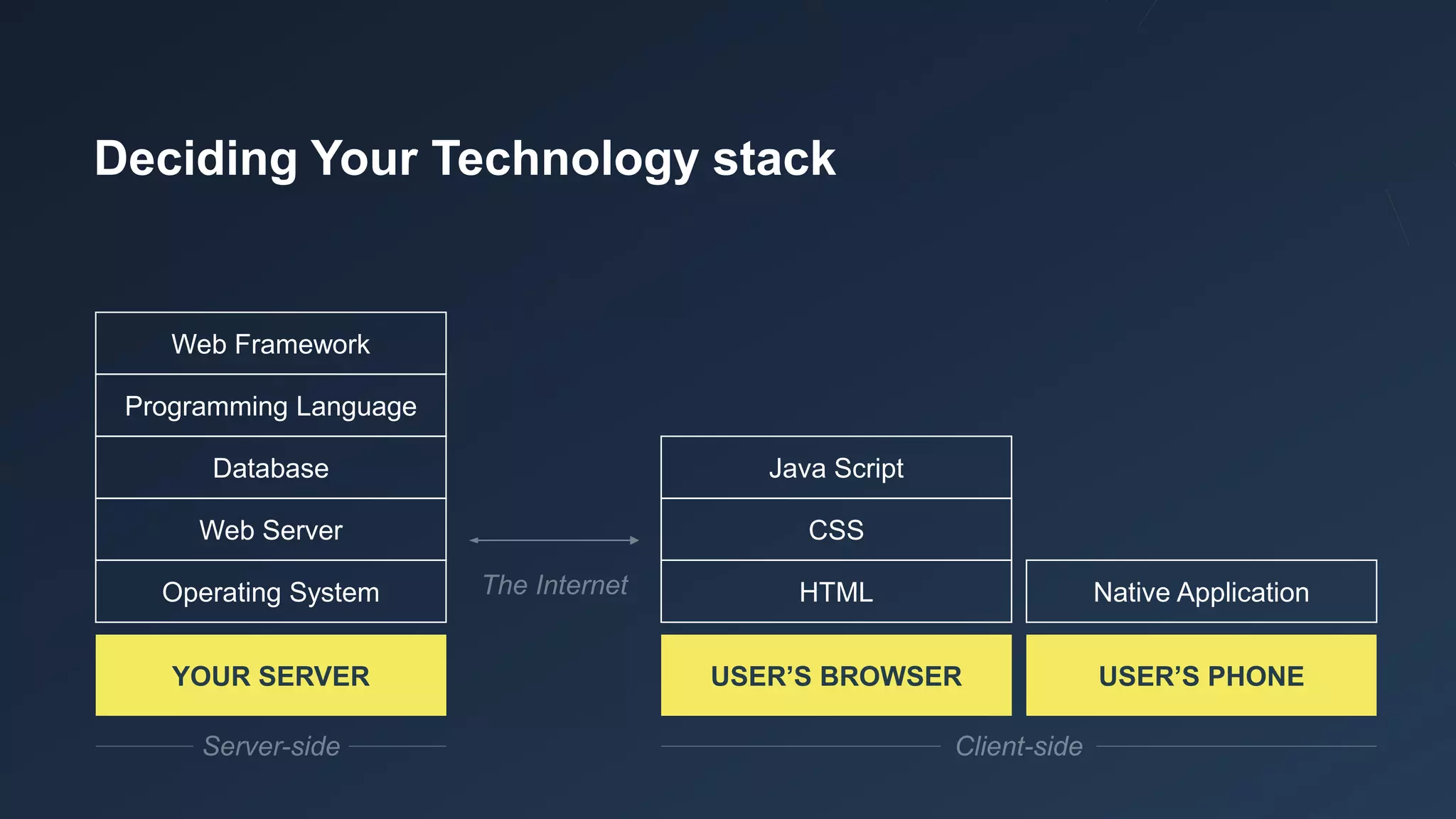 Deciding Your Technology stack

Web Framework

Programming Language

Database

Web Server

Operating System

YOUR SERVER

Server-side

The Internet

Java Script

CSS

HTML

USER'S BROWSER

Native Application

USER'S PHONE

Client-side